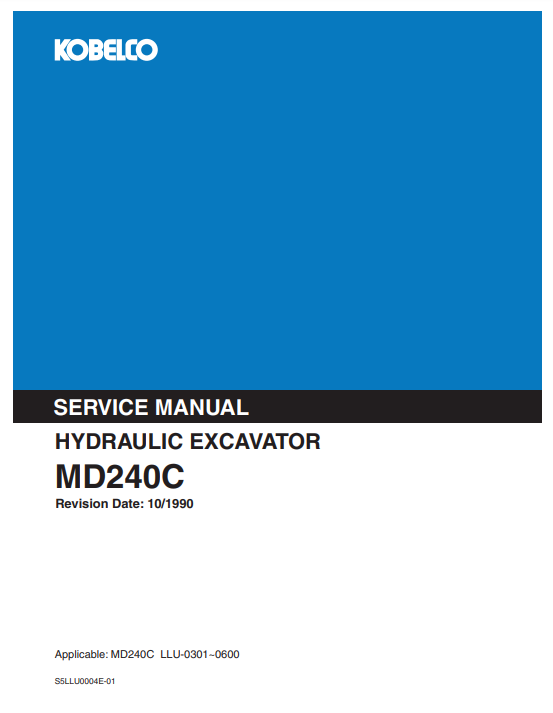 KOBELCO

SERVICE MANUAL

HYDRAULIC EXCAVATOR

MD240C

Revision Date: 10/1990

Applicable: MD240C LLU-0301~0600

S5LLU0004E-01